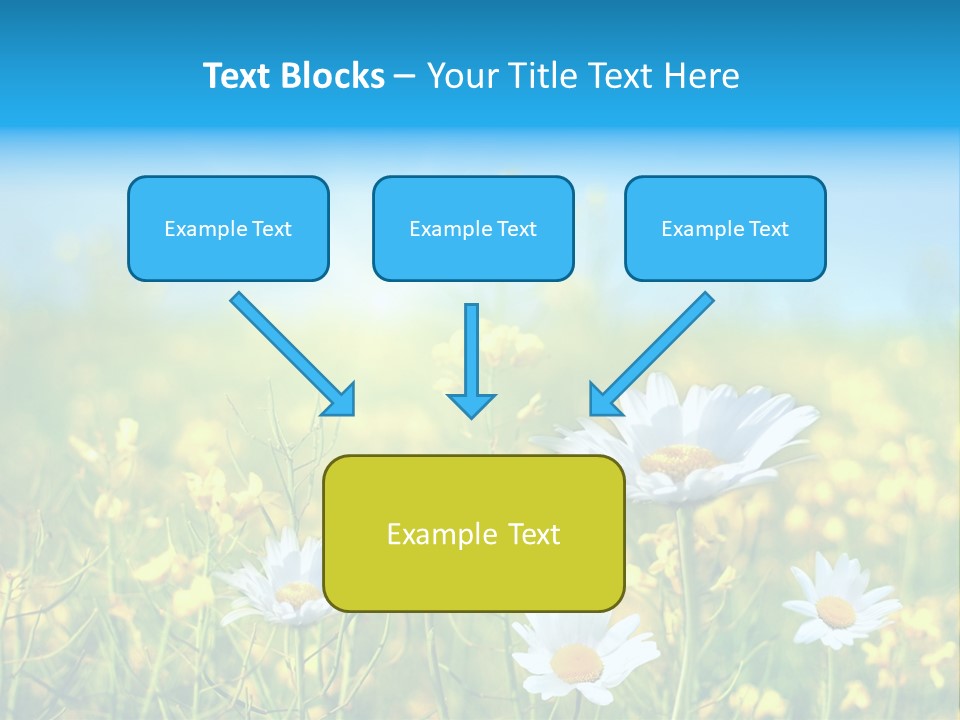 Text Blocks – Your Title Text Here

Example Text

Example Text

Example Text

Example Text